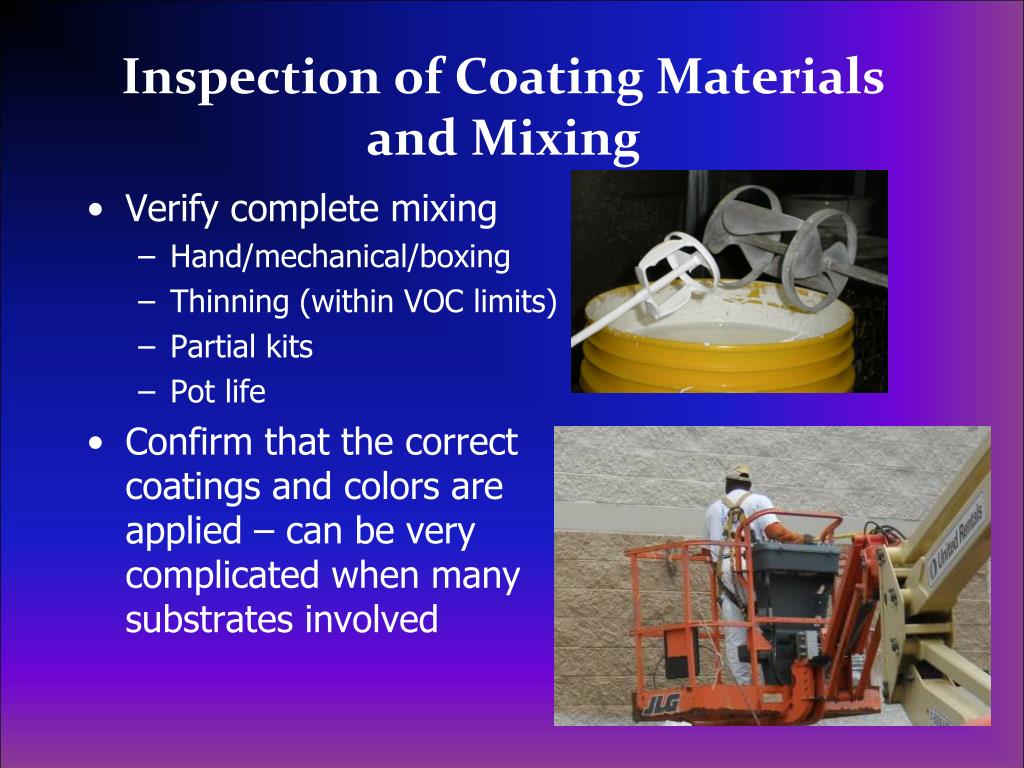 Inspection of Coating Materials and Mixing

• Verify complete mixing
 – Hand/mechanical/boxing
 – Thinning (within VOC limits)
 – Partial kits
 – Pot life
• Confirm that the correct coatings and colors are applied – can be very complicated when many substrates involved

United Rentals

JLG